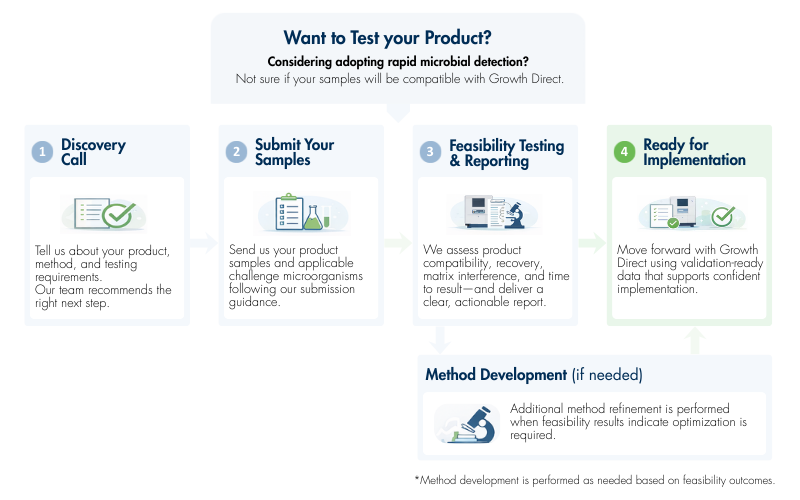 Want to Test your Product?

Considering adopting rapid microbial detection?

Not sure if your samples will be compatible with Growth Direct.

1 Discovery Call

Tell us about your product, method, and testing requirements.
Our team recommends the right next step.

2 Submit Your Samples

Send us your product samples and applicable challenge microorganisms following our submission guidance.

3 Feasibility Testing & Reporting

We assess product compatibility, recovery, matrix interference, and time to result—and deliver a clear, actionable report.

4 Ready for Implementation

Move forward with Growth Direct using validation-ready data that supports confident implementation.

Method Development (if needed)

Additional method refinement is performed when feasibility results indicate optimization is required.

*Method development is performed as needed based on feasibility outcomes.